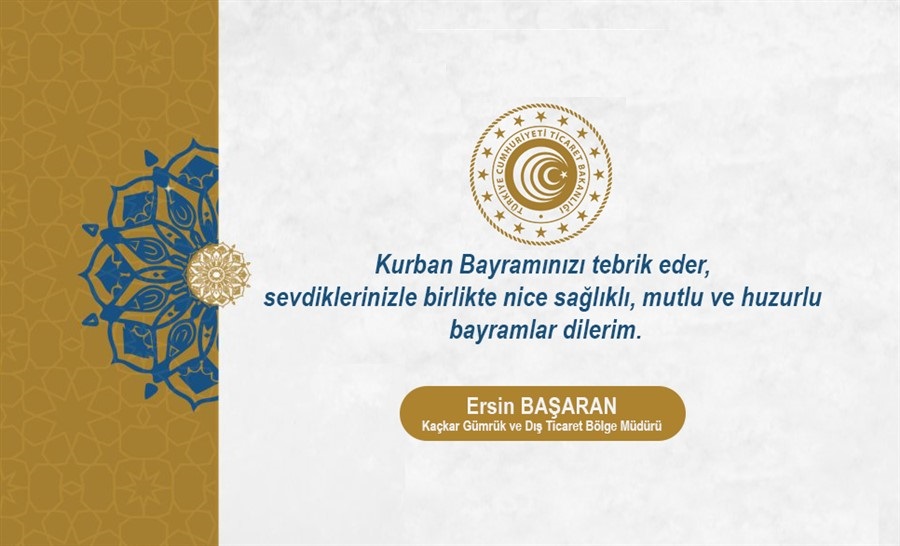 TÜRKİYE CUMHURİYETİ TİCARET BAKANLIĞI

Kurban Bayramınızı tebrik eder, sevdiklerinizle birlikte nice sağlıklı, mutlu ve huzurlu bayramlar dilerim.

Ersin BAŞARAN
Kaçkar Gümrük ve Dış Ticaret Bölge Müdürü